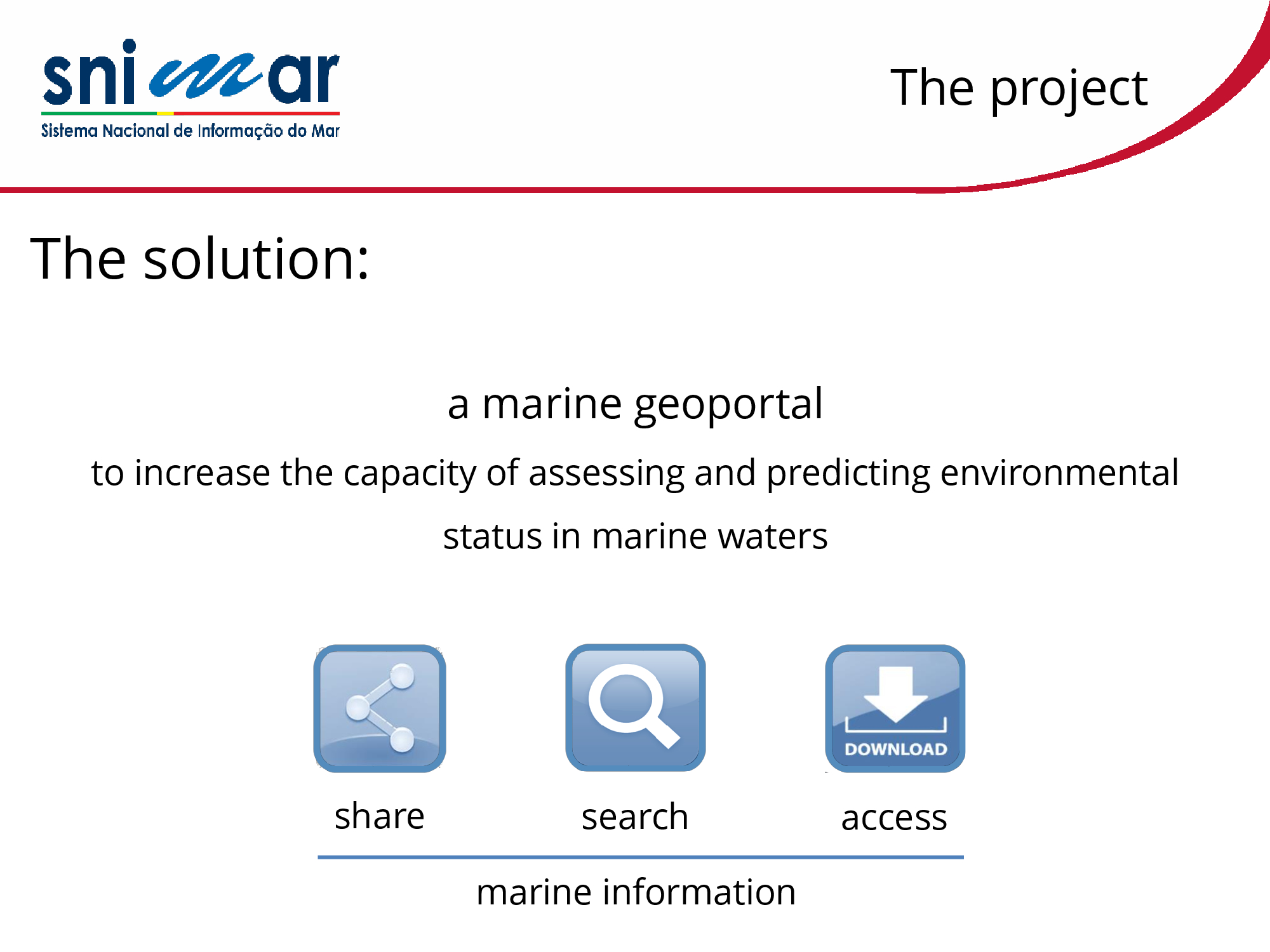 snimar
Sistema Nacional de Informação do Mar

The project

The solution:

a marine geoportal

to increase the capacity of assessing and predicting environmental status in marine waters

DOWNLOAD

share

search

access

marine information